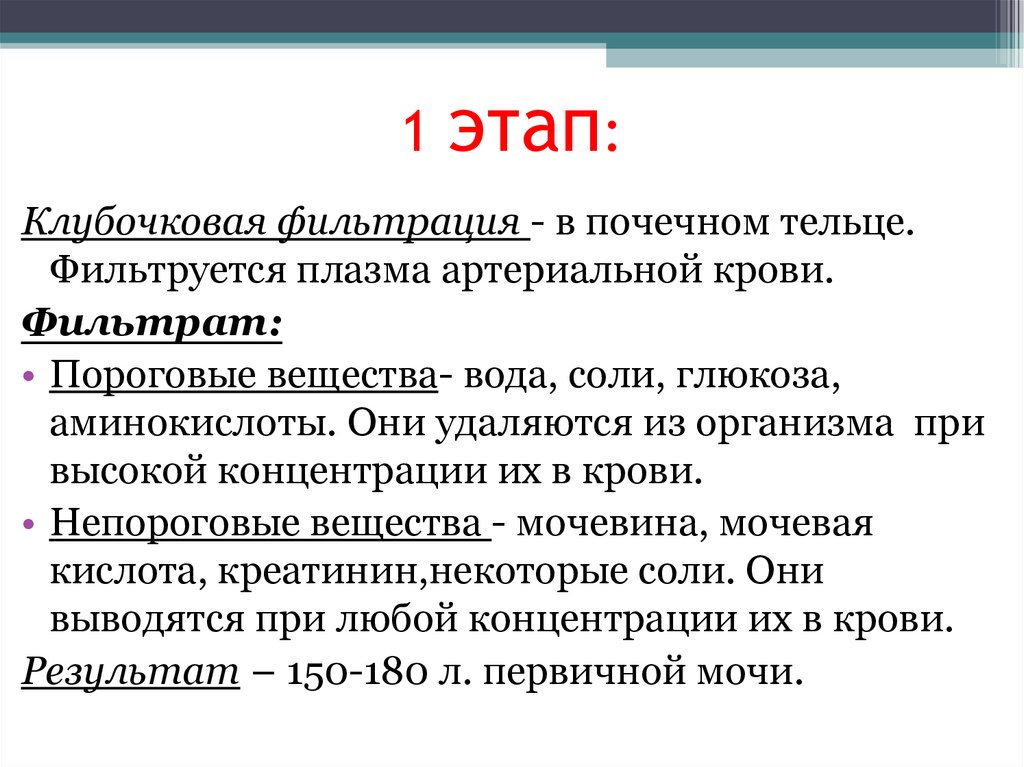 1 этап:

Клубочковая фильтрация - в почечном тельце. Фильтруется плазма артериальной крови.

Фильтрат:

• Пороговые вещества- вода, соли, глюкоза, аминокислоты. Они удаляются из организма при высокой концентрации их в крови.
• Непороговые вещества - мочевина, мочевая кислота, креатинин,некоторые соли. Они выводятся при любой концентрации их в крови.

Результат – 150-180 л. первичной мочи.